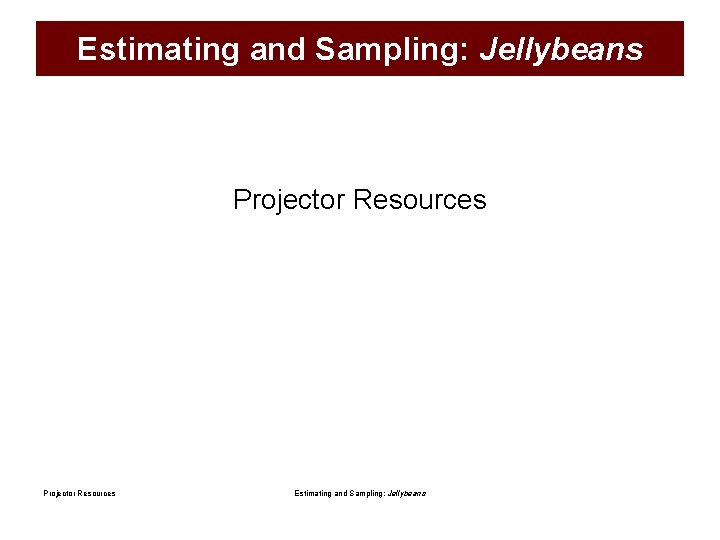 Estimating and Sampling: Jellybeans

Projector Resources

Projector Resources

Estimating and Sampling: Jellybeans